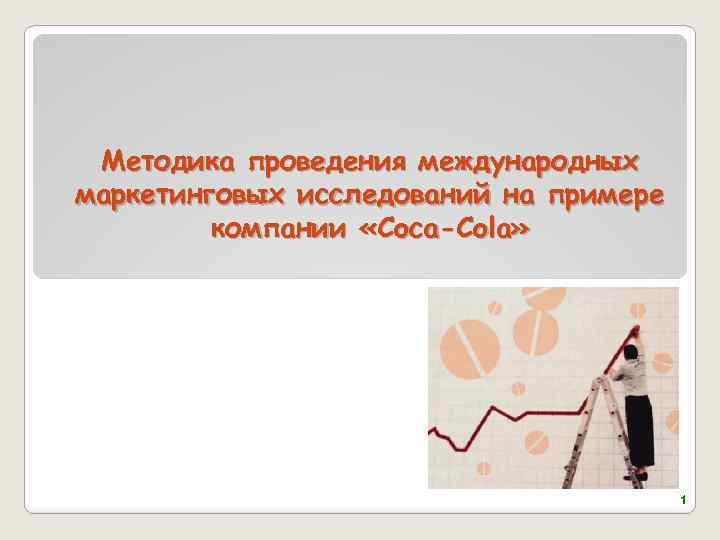 Методика проведения международных маркетинговых исследований на примере компании «Coca-Cola»

1